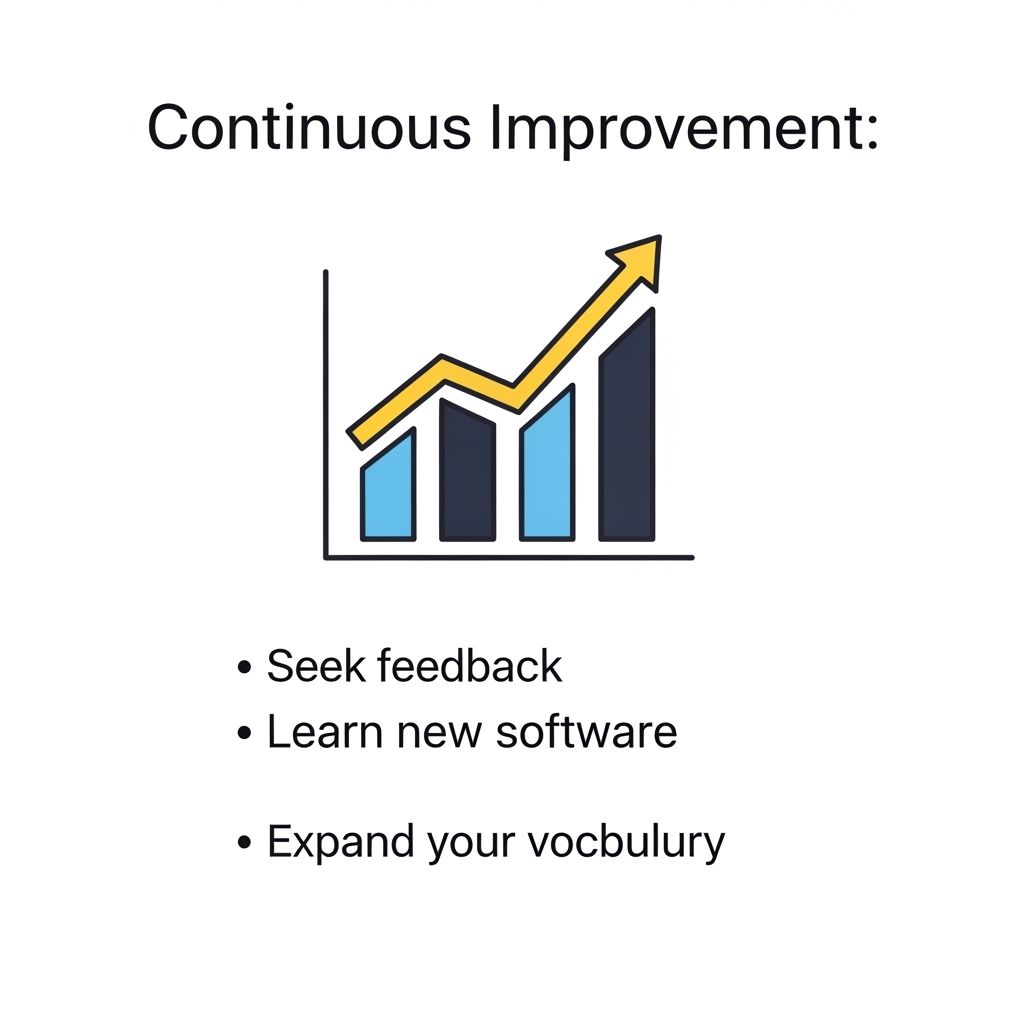 Continuous Improvement:

• Seek feedback
• Learn new software

• Expand your vocbulury